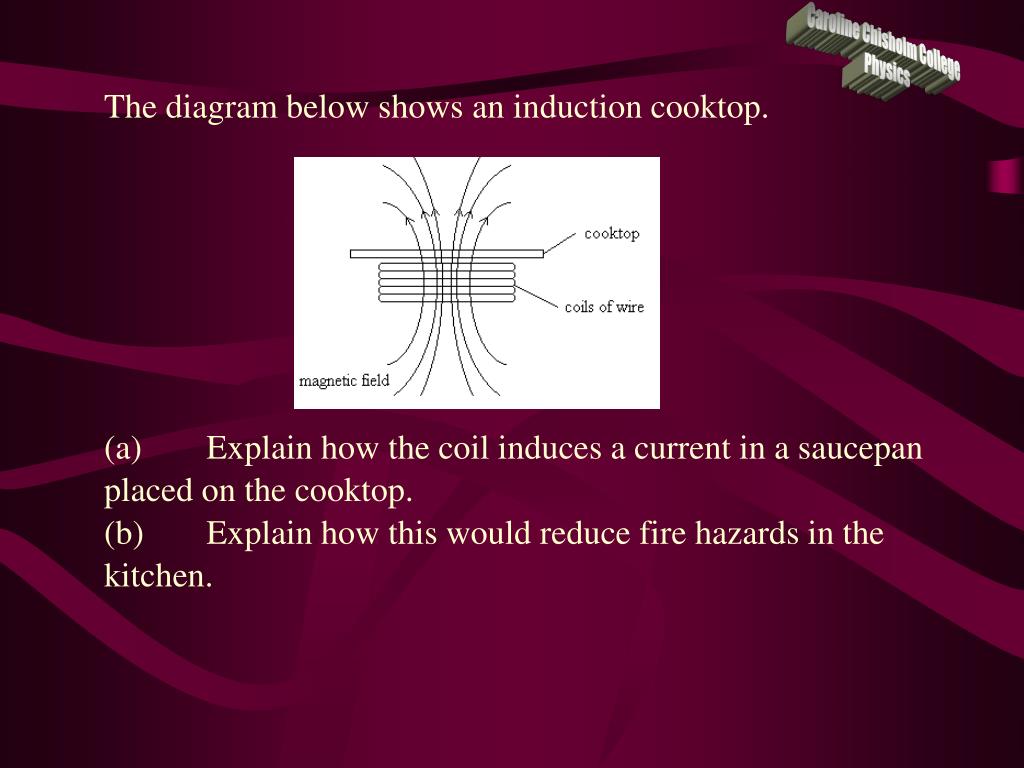 Caroline Chisholm College
Physics

The diagram below shows an induction cooktop.

cooktop
coils of wire
magnetic field

(a) Explain how the coil induces a current in a saucepan placed on the cooktop.
(b) Explain how this would reduce fire hazards in the kitchen.